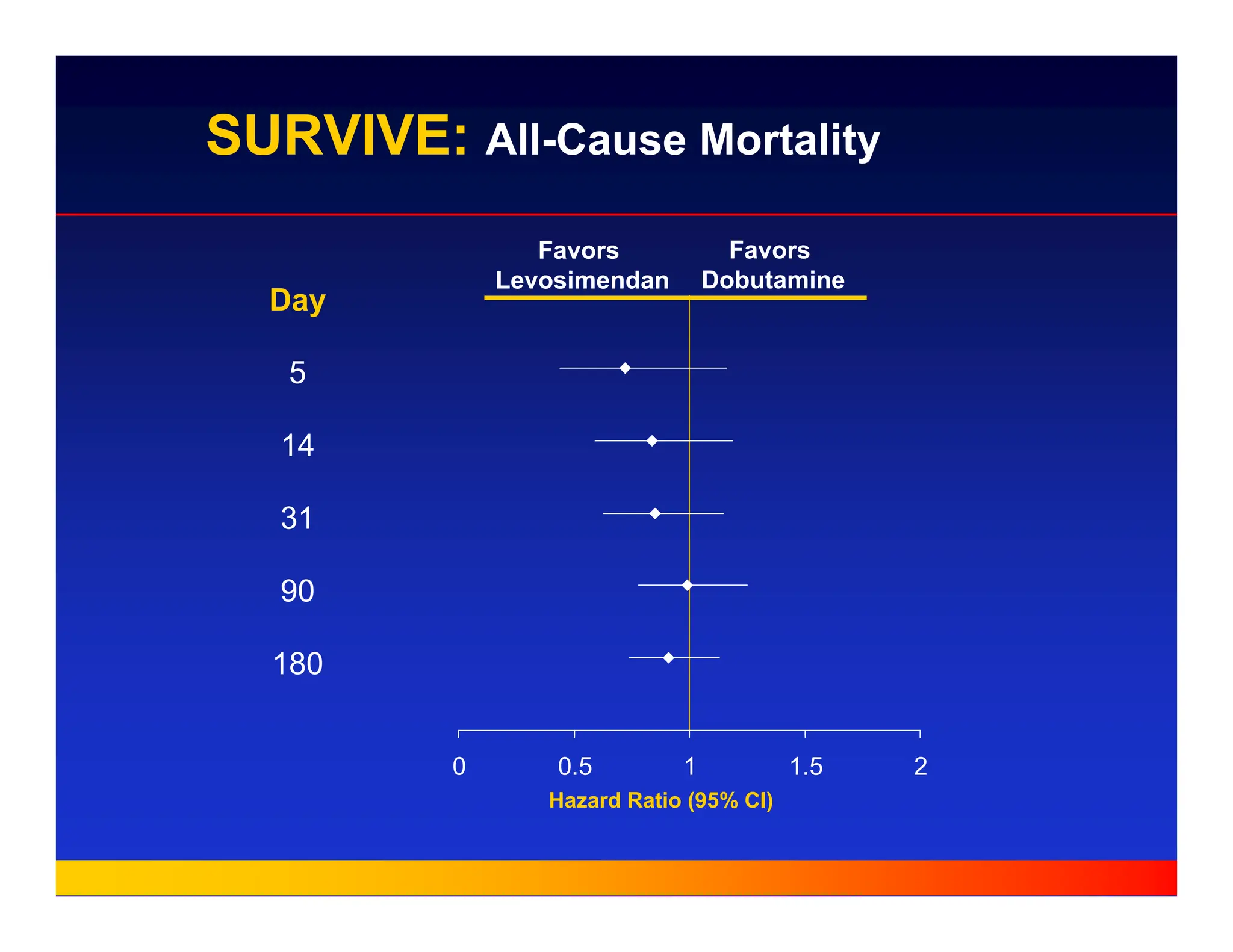 SURVIVE: All-Cause Mortality

Favors Levosimendan

Favors Dobutamine

Day

5

14

31

90

180

0 0.5 1 1.5 2

Hazard Ratio (95% CI)